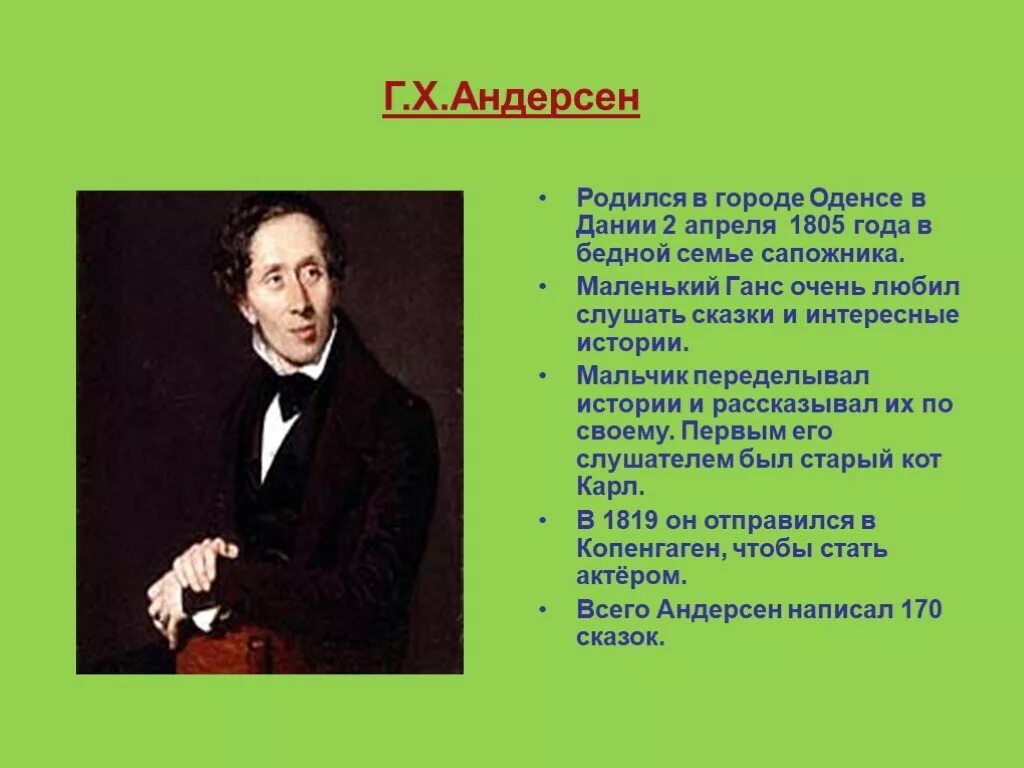 Г.Х.Андерсен

• Родился в городе Оденсе в Дании 2 апреля 1805 года в бедной семье сапожника.

• Маленький Ганс очень любил слушать сказки и интересные истории.

• Мальчик переделывал истории и рассказывал их по своему. Первым его слушателем был старый кот Карл.

• В 1819 он отправился в Копенгаген, чтобы стать актёром.

• Всего Андерсен написал 170 сказок.